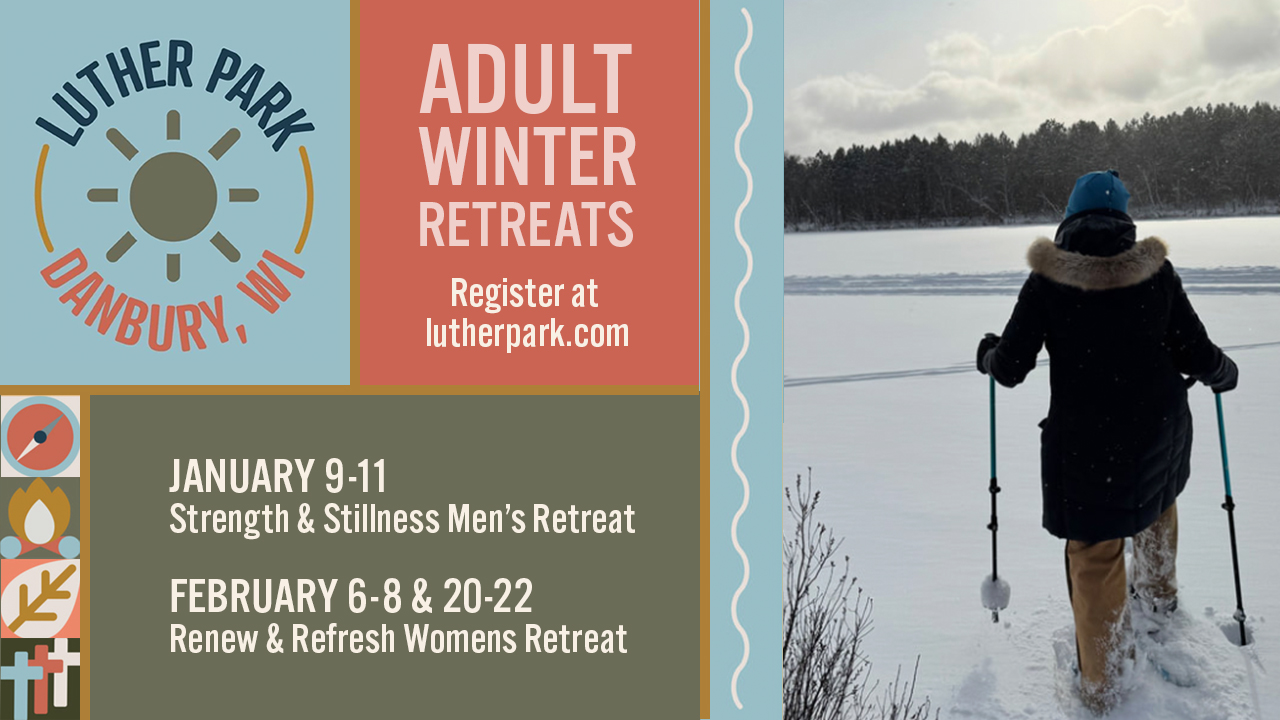 LUTHER PARK
DANBURY, WI

ADULT WINTER RETREATS

Register at lutherpark.com

JANUARY 9-11
Strength & Stillness Men's Retreat

FEBRUARY 6-8 & 20-22
Renew & Refresh Womens Retreat